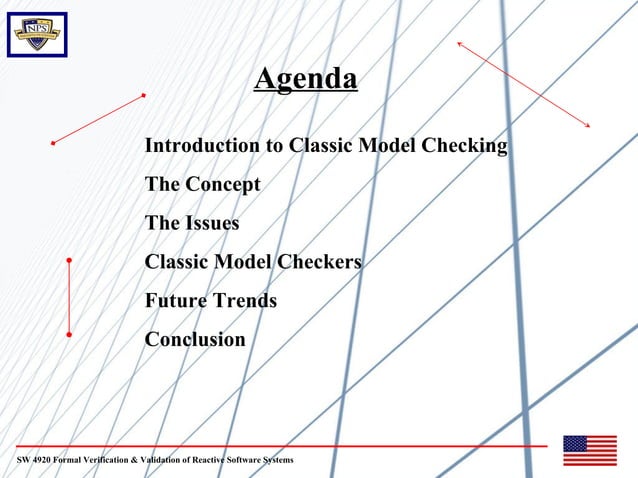 NPS

Agenda

Introduction to Classic Model Checking

The Concept

The Issues

Classic Model Checkers

Future Trends

Conclusion

SW 4920 Formal Verification & Validation of Reactive Software Systems